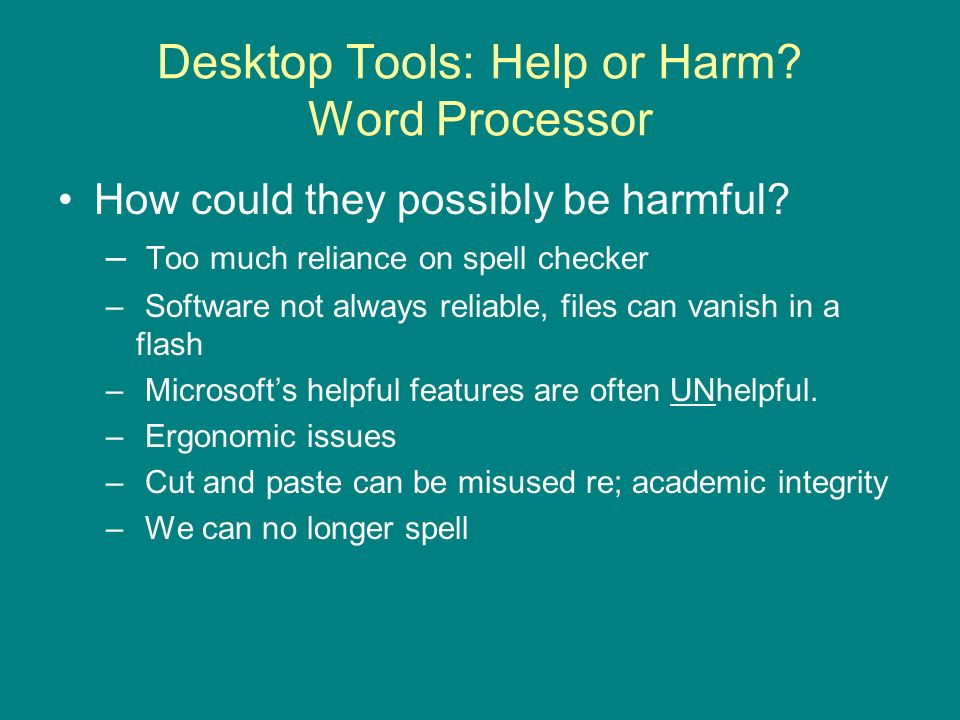 Desktop Tools: Help or Harm?
Word Processor

• How could they possibly be harmful?

– Too much reliance on spell checker
– Software not always reliable, files can vanish in a flash
– Microsoft’s helpful features are often UNhelpful.
– Ergonomic issues
– Cut and paste can be misused re; academic integrity
– We can no longer spell